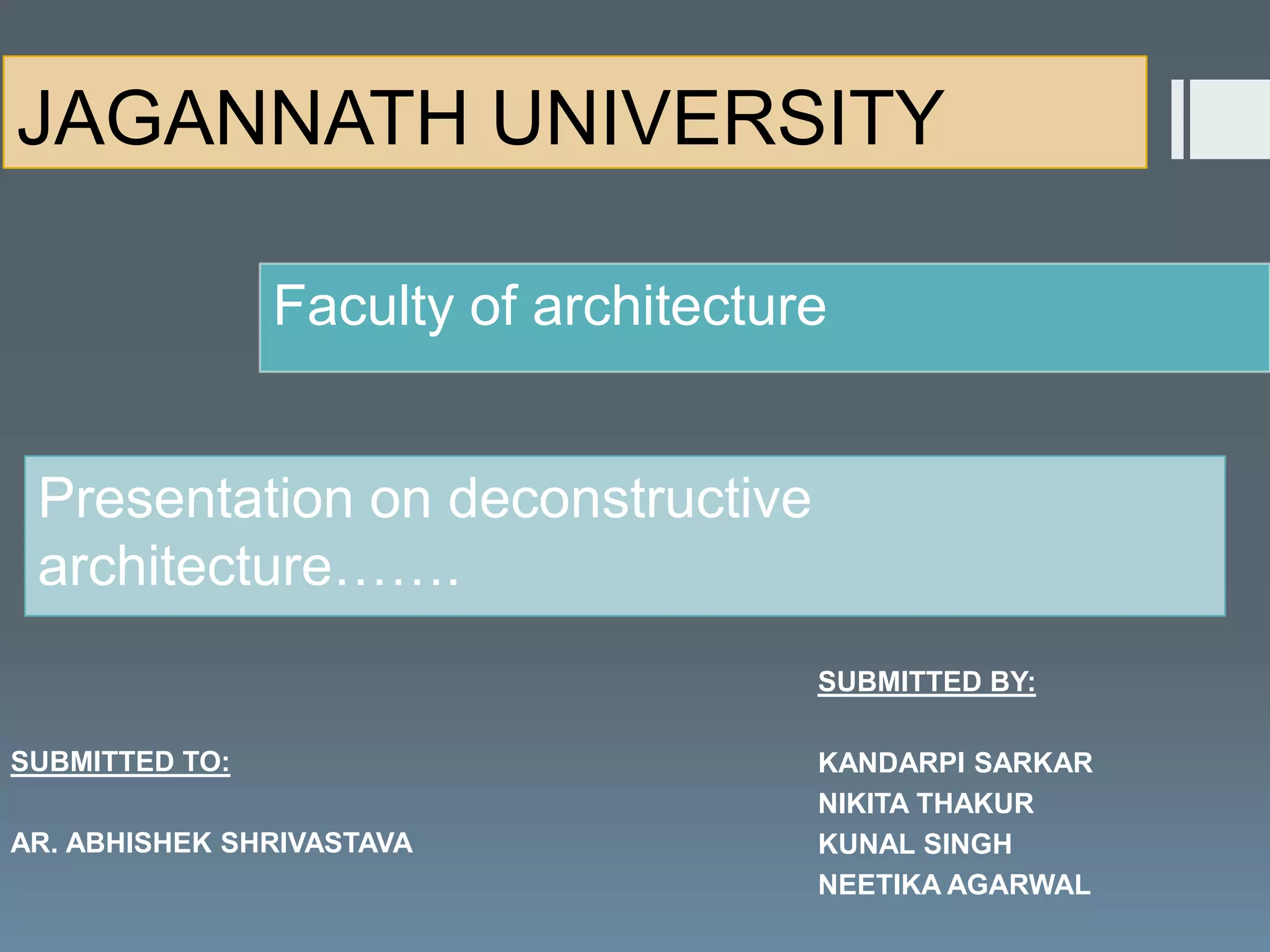 JAGANNATH UNIVERSITY

Faculty of architecture

Presentation on deconstructive architecture…….

SUBMITTED TO:

AR. ABHISHEK SHRIVASTAVA

SUBMITTED BY:

KANDARPI SARKAR
NIKITA THAKUR
KUNAL SINGH
NEETIKA AGARWAL